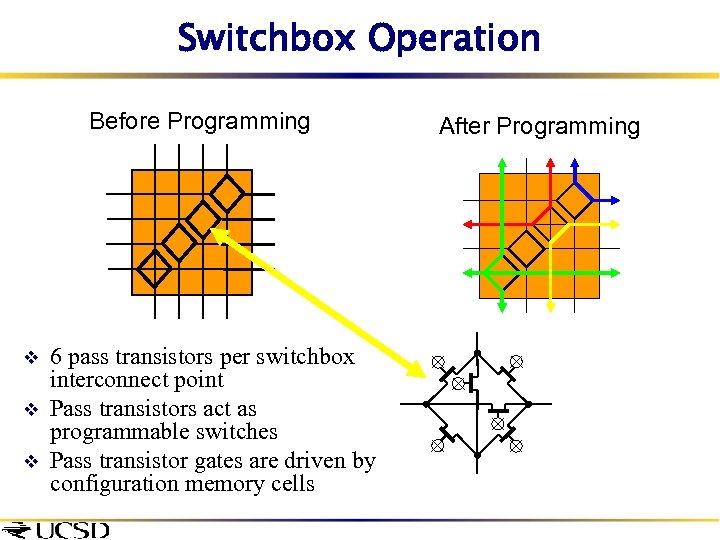 Switchbox Operation

Before Programming

After Programming

❖ 6 pass transistors per switchbox interconnect point

❖ Pass transistors act as programmable switches

❖ Pass transistor gates are driven by configuration memory cells

UCSD